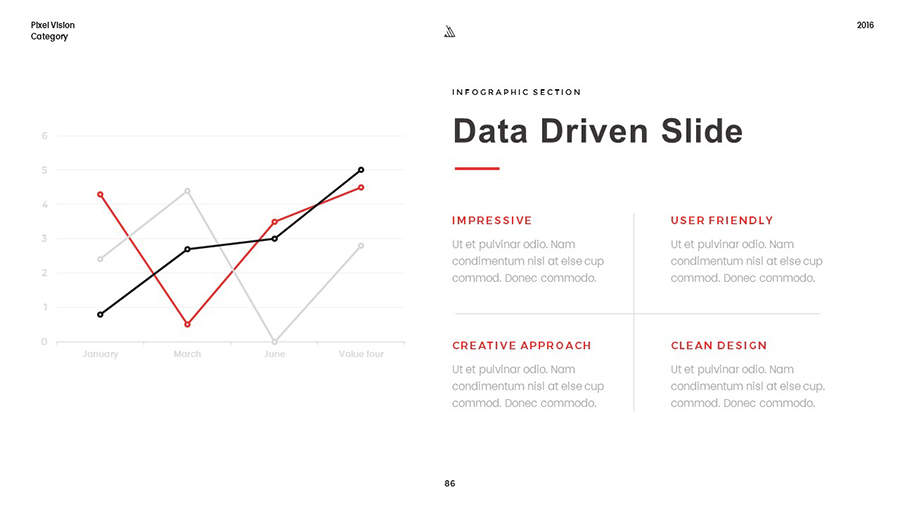 Pixel Vision
Category

2016

6
5
4
3
2
1
0
January March June Value four

INFOGRAPHIC SECTION

Data Driven Slide

IMPRESSIVE
Ut et pulvinar odio. Nam condimentum nisl at else cup commod. Donec commodo.

USER FRIENDLY
Ut et pulvinar odio. Nam condimentum nisl at else cup commod. Donec commodo.

CREATIVE APPROACH
Ut et pulvinar odio. Nam condimentum nisl at else cup commod. Donec commodo.

CLEAN DESIGN
Ut et pulvinar odio. Nam condimentum nisl at else cup. commod. Donec commodo.

86